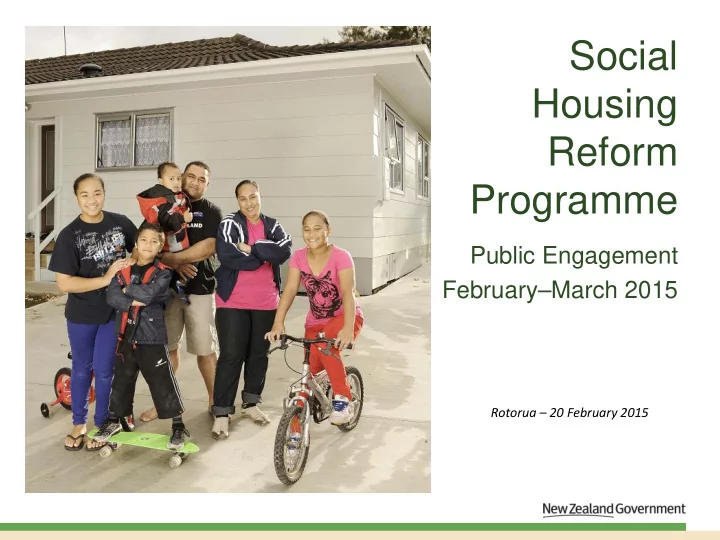 Social Housing Reform Programme

Public Engagement
February–March 2015

Rotorua – 20 February 2015

New Zealand Government